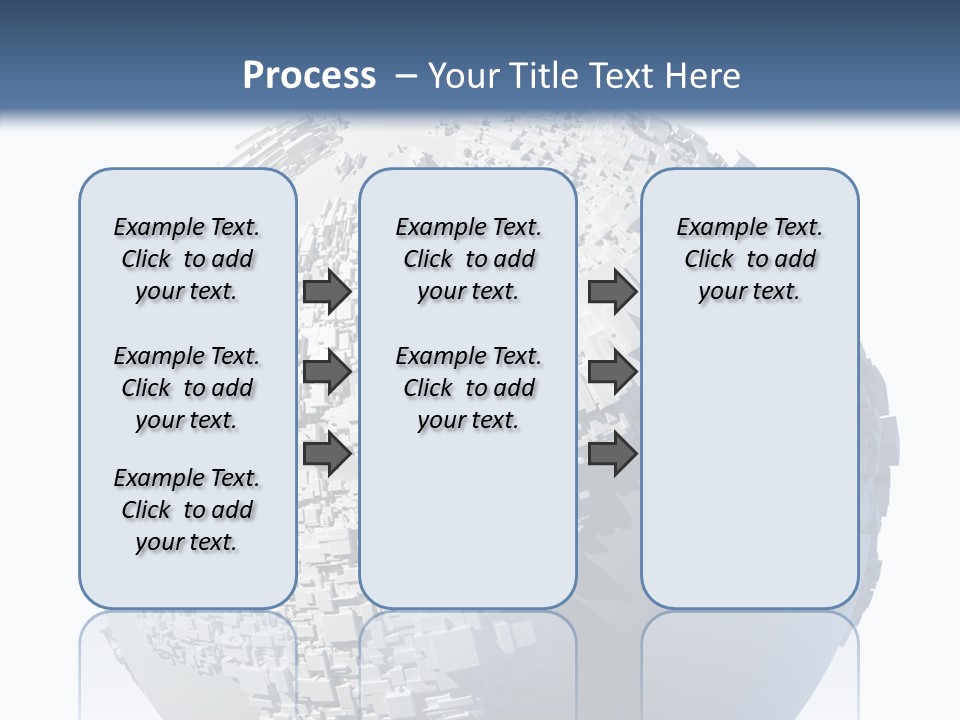 Process – Your Title Text Here

Example Text. Click to add your text.

Example Text. Click to add your text.

Example Text. Click to add your text.

Example Text. Click to add your text.

Example Text. Click to add your text.

Example Text. Click to add your text.